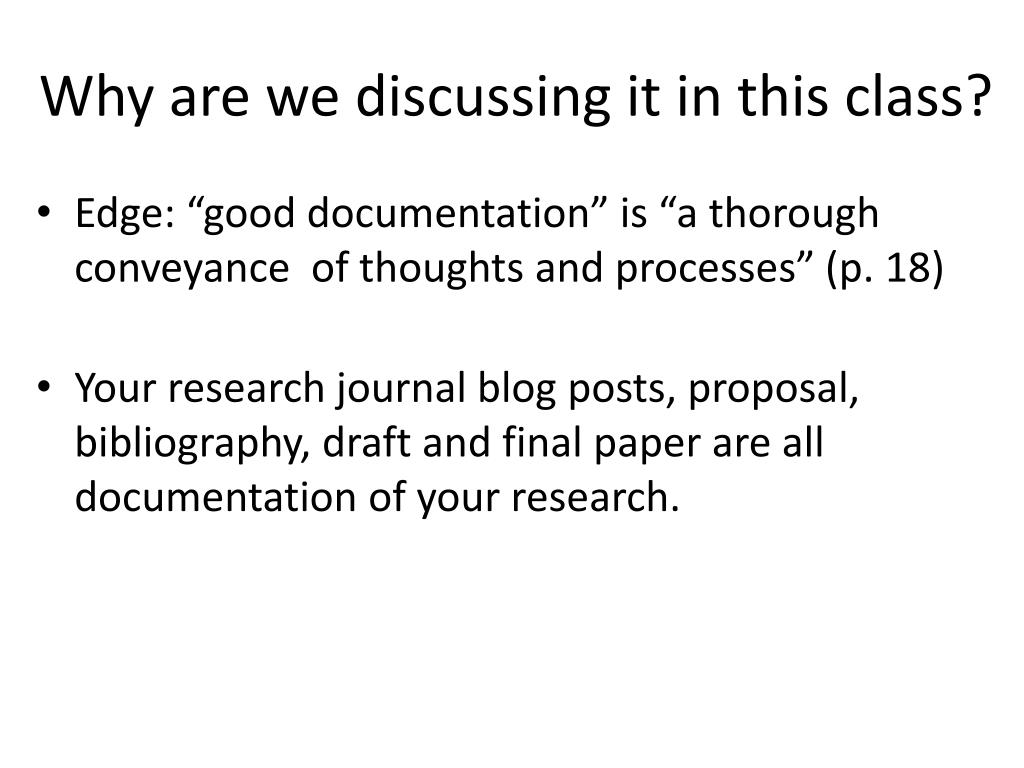 Why are we discussing it in this class?

• Edge: “good documentation” is “a thorough conveyance of thoughts and processes” (p. 18)

• Your research journal blog posts, proposal, bibliography, draft and final paper are all documentation of your research.